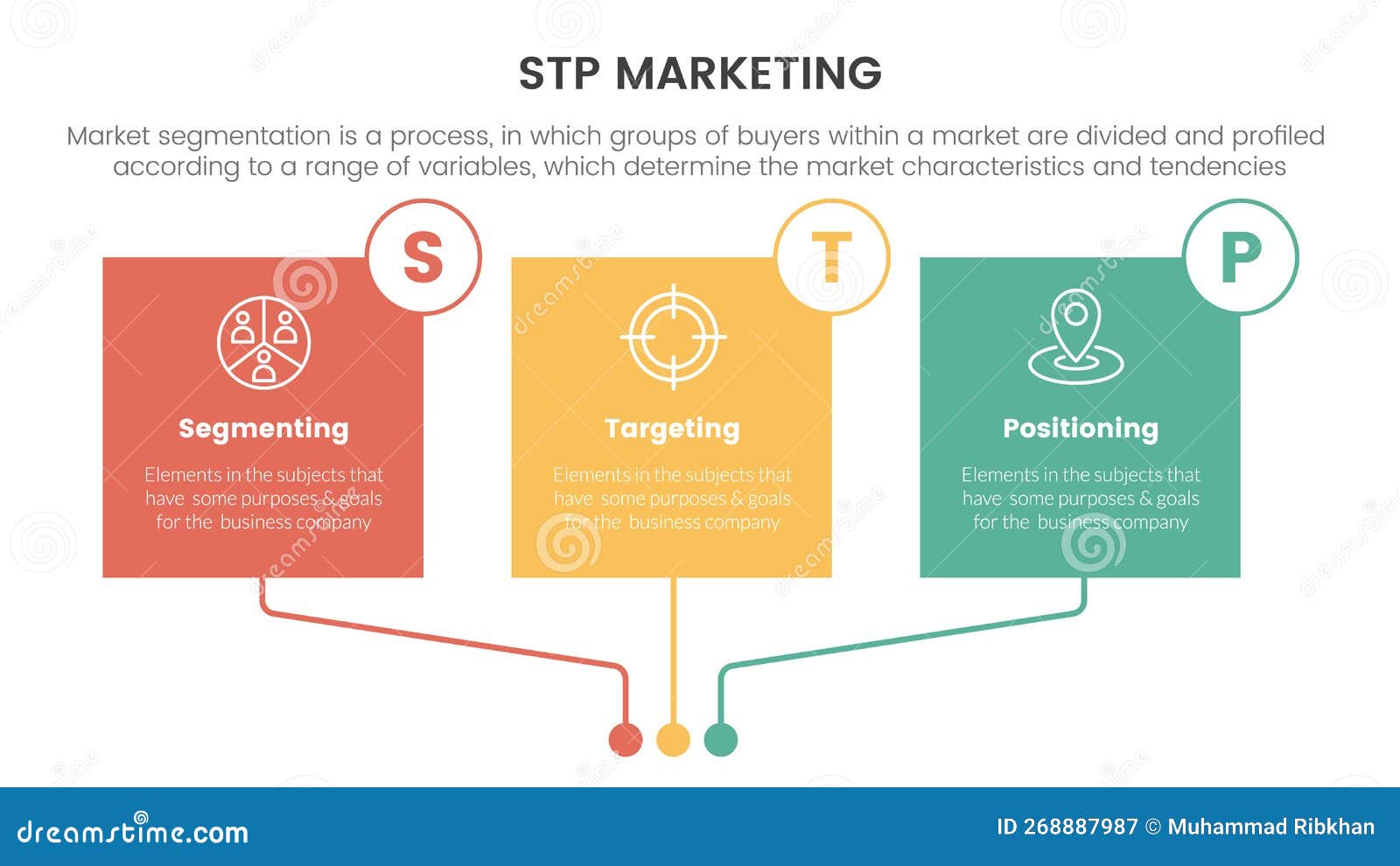 STP MARKETING

Market segmentation is a process, in which groups of buyers within a market are divided and profiled according to a range of variables, which determine the market characteristics and tendencies

S

Segmenting

Elements in the subjects that have some purposes & goals for the business company

T

Targeting

Elements in the subjects that have some purposes & goals for the business company

P

Positioning

Elements in the subjects that have some purposes & goals for the business company

dreamstime.com

ID 268887987 © Muhammad Ribkhan